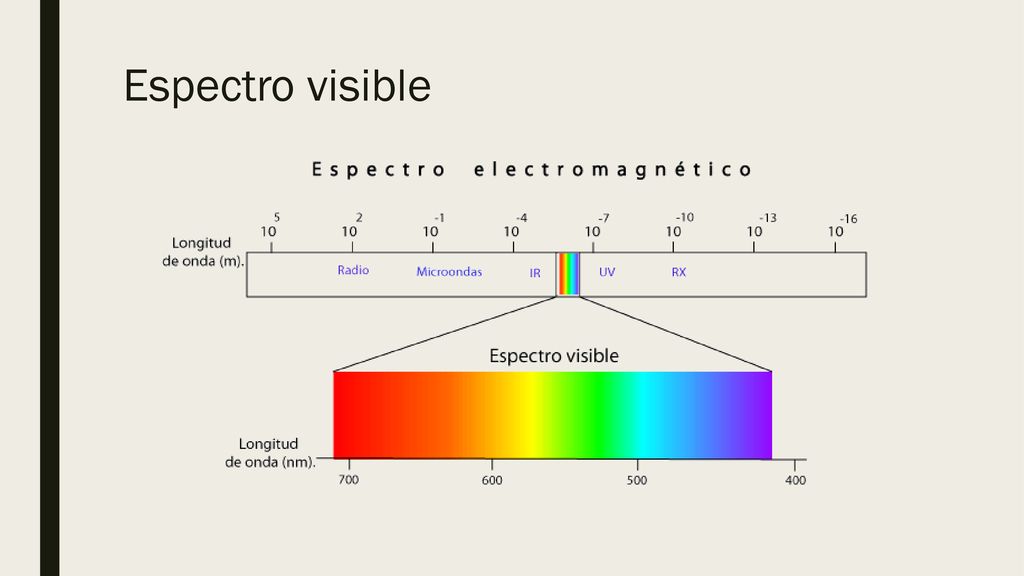 Espectro visible

Espectro electromagnético

Longitud de onda (m).

$10^{5}$ $10^{2}$ $10^{-1}$ $10^{-4}$ $10^{-7}$ $10^{-10}$ $10^{-13}$ $10^{-16}$

Radio Microondas IR UV RX

Espectro visible

Longitud de onda (nm).

700 600 500 400